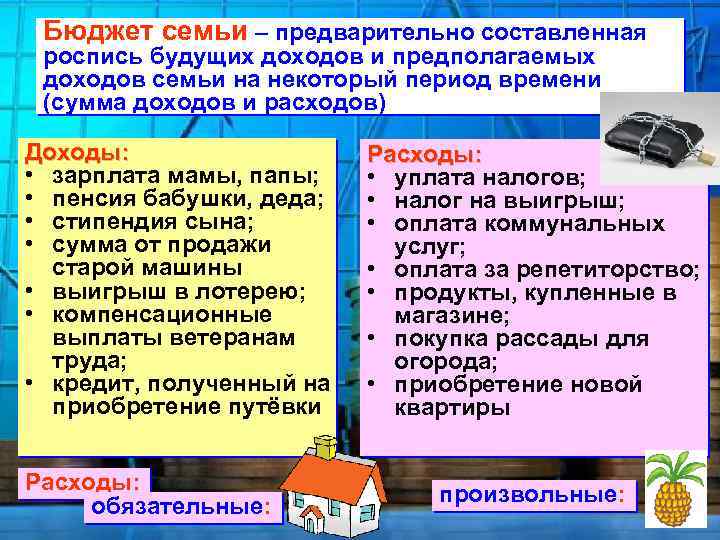 Бюджет семьи – предварительно составленная роспись будущих доходов и предполагаемых доходов семьи на некоторый период времени (сумма доходов и расходов)

Доходы:
• зарплата мамы, папы;
• пенсия бабушки, деда;
• стипендия сына;
• сумма от продажи старой машины
• выигрыш в лотерею;
• компенсационные выплаты ветеранам труда;
• кредит, полученный на приобретение путёвки

Расходы:
• уплата налогов;
• налог на выигрыш;
• оплата коммунальных услуг;
• оплата за репетиторство;
• продукты, купленные в магазине;
• покупка рассады для огорода;
• приобретение новой квартиры

Расходы:
обязательные:
произвольные: